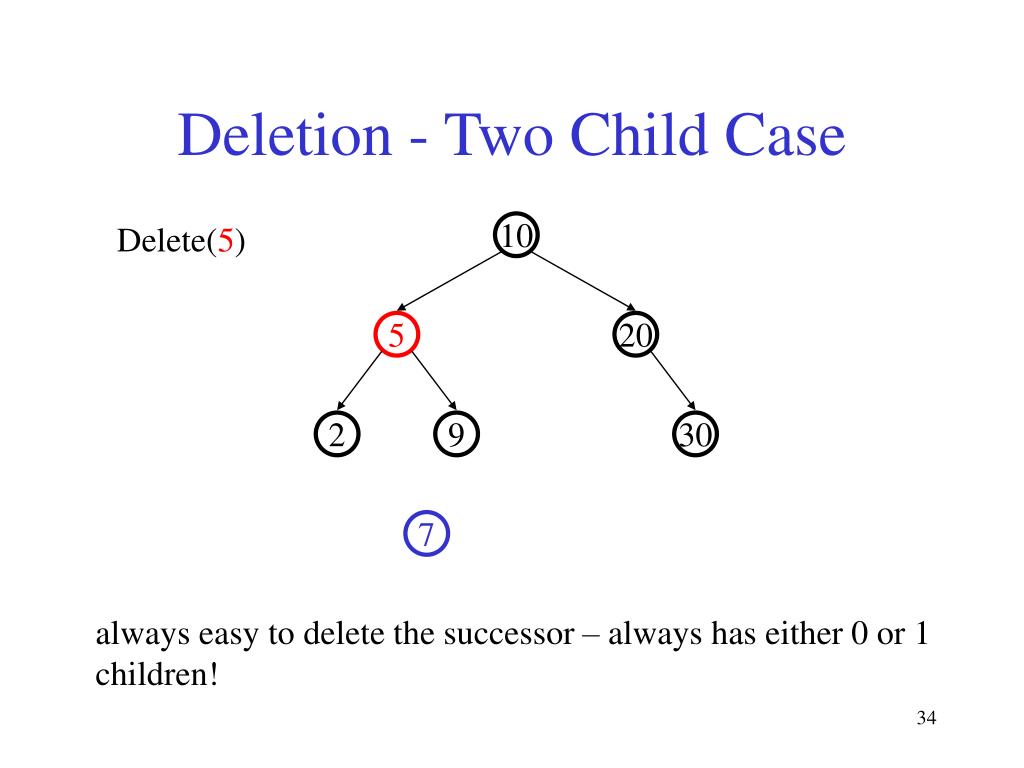 Deletion - Two Child Case

Delete(5)

10

5

20

2

9

30

7

always easy to delete the successor – always has either 0 or 1 children!

34